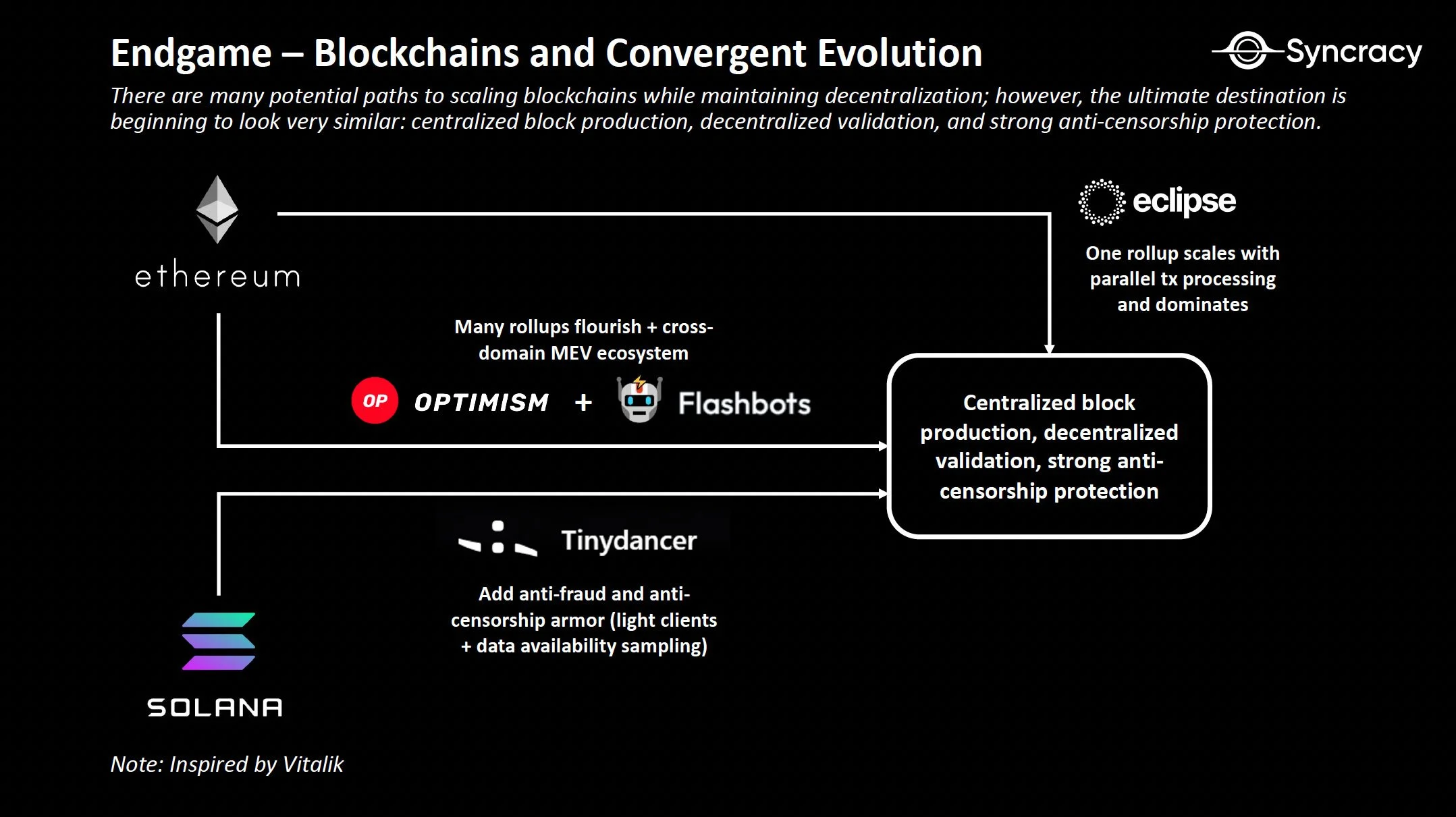 Endgame – Blockchains and Convergent Evolution

Syncracy

There are many potential paths to scaling blockchains while maintaining decentralization; however, the ultimate destination is beginning to look very similar: centralized block production, decentralized validation, and strong anti-censorship protection.

ethereum

eclipse

One rollup scales with parallel tx processing and dominates

Many rollups flourish + cross-domain MEV ecosystem

OP OPTIMISM + Flashbots

Centralized block production, decentralized validation, strong anti-censorship protection

Tinydancer

Add anti-fraud and anti-censorship armor (light clients + data availability sampling)

SOLANA

Note: Inspired by Vitalik